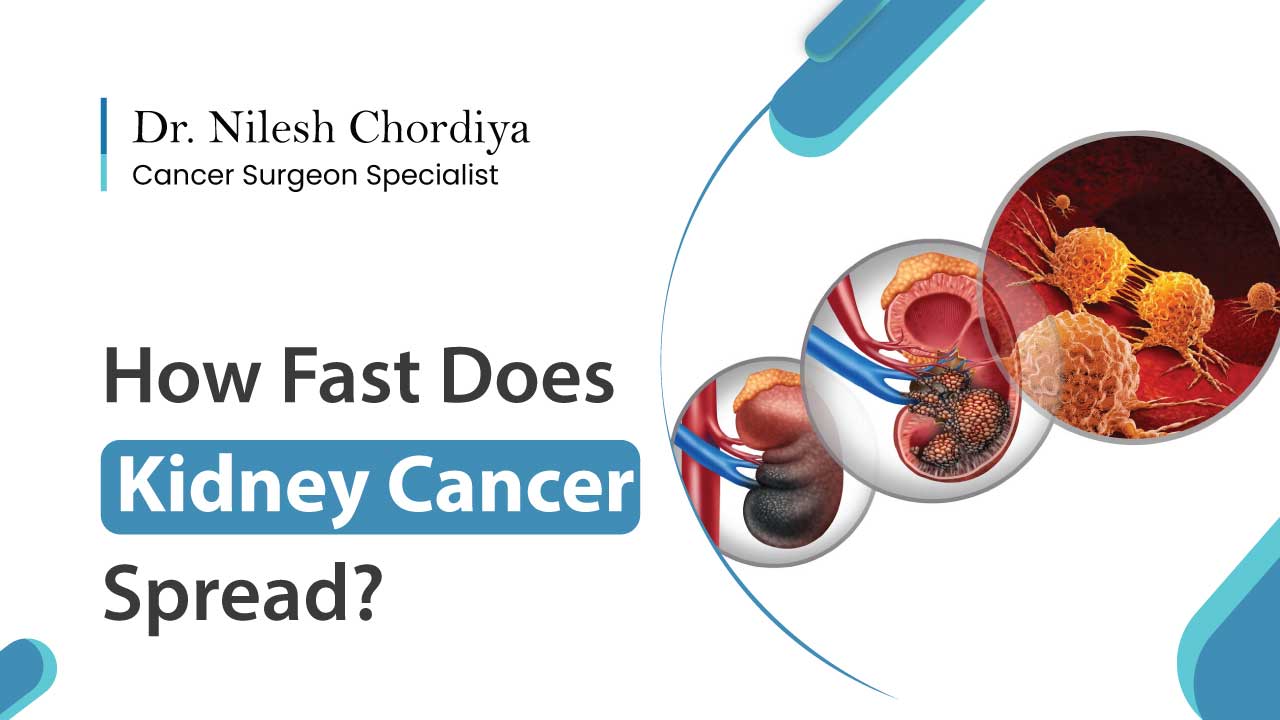 Dr. Nilesh Chordiya
Cancer Surgeon Specialist

How Fast Does Kidney Cancer Spread?